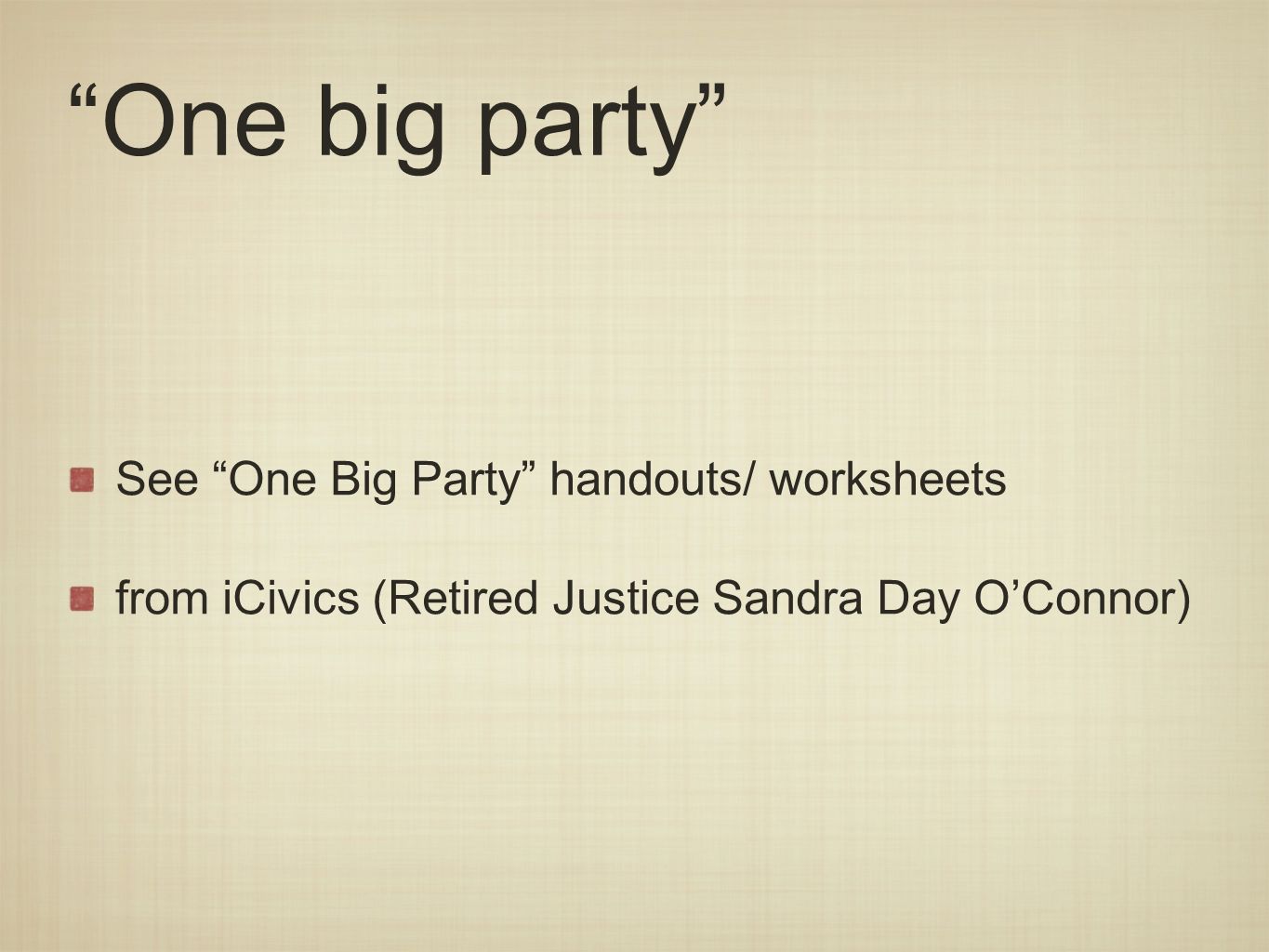 “One big party”

See “One Big Party” handouts/ worksheets

from iCivics (Retired Justice Sandra Day O’Connor)